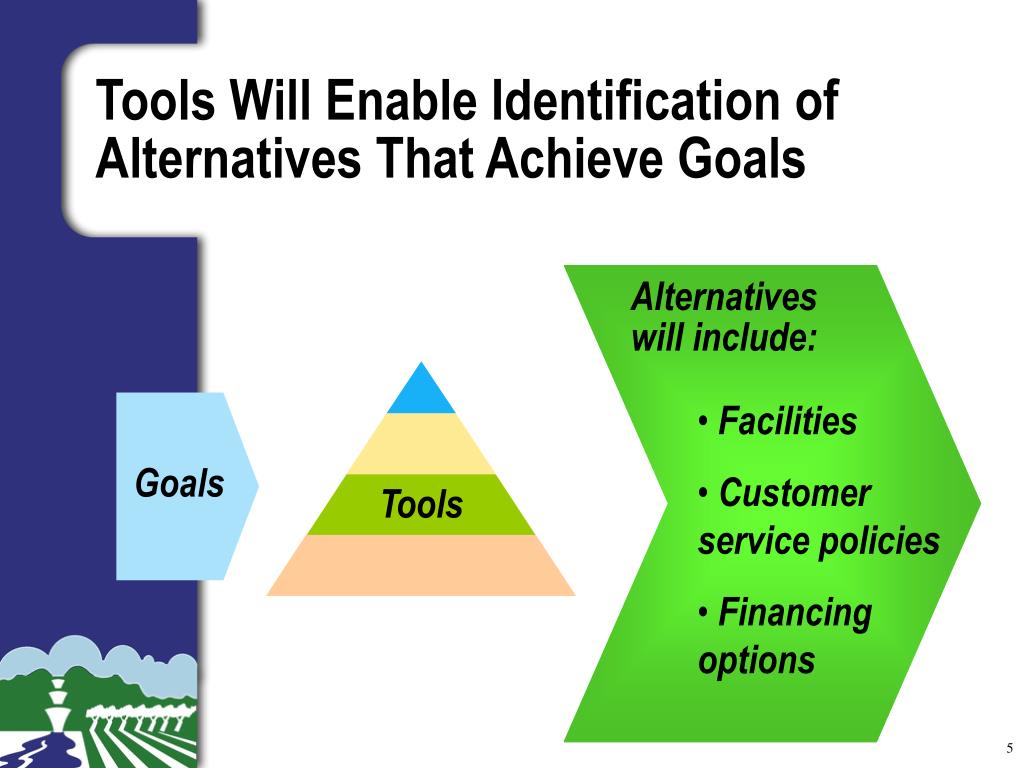 Tools Will Enable Identification of Alternatives That Achieve Goals

Goals

Tools

Alternatives will include:

• Facilities

• Customer service policies

• Financing options

5